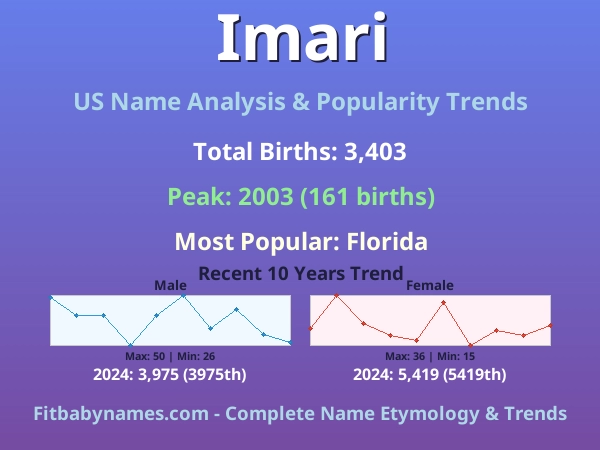 Imari

US Name Analysis & Popularity Trends

Total Births: 3,403

Peak: 2003 (161 births)

Most Popular: Florida

Recent 10 Years Trend

Male

Max: 50 | Min: 26

2024: 3,975 (3975th)

Female

Max: 36 | Min: 15

2024: 5,419 (5419th)

Fitbabynames.com - Complete Name Etymology & Trends